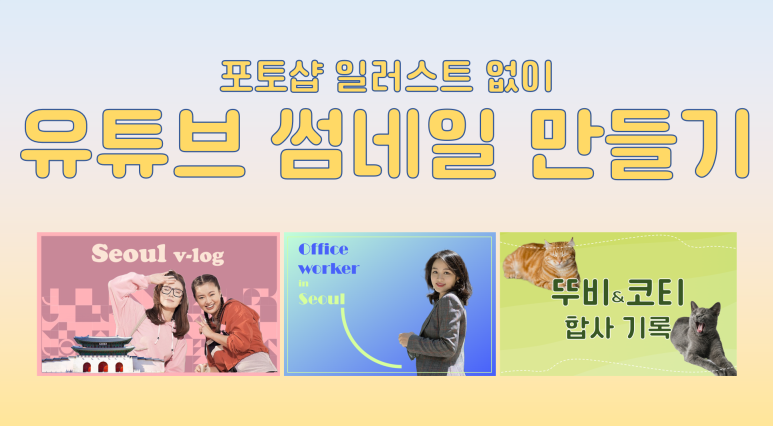 포토샵 일러스트 없이
유튜브 썸네일 만들기

Seoul v-log

Office worker in Seoul

뚜비&코티 합사 기록